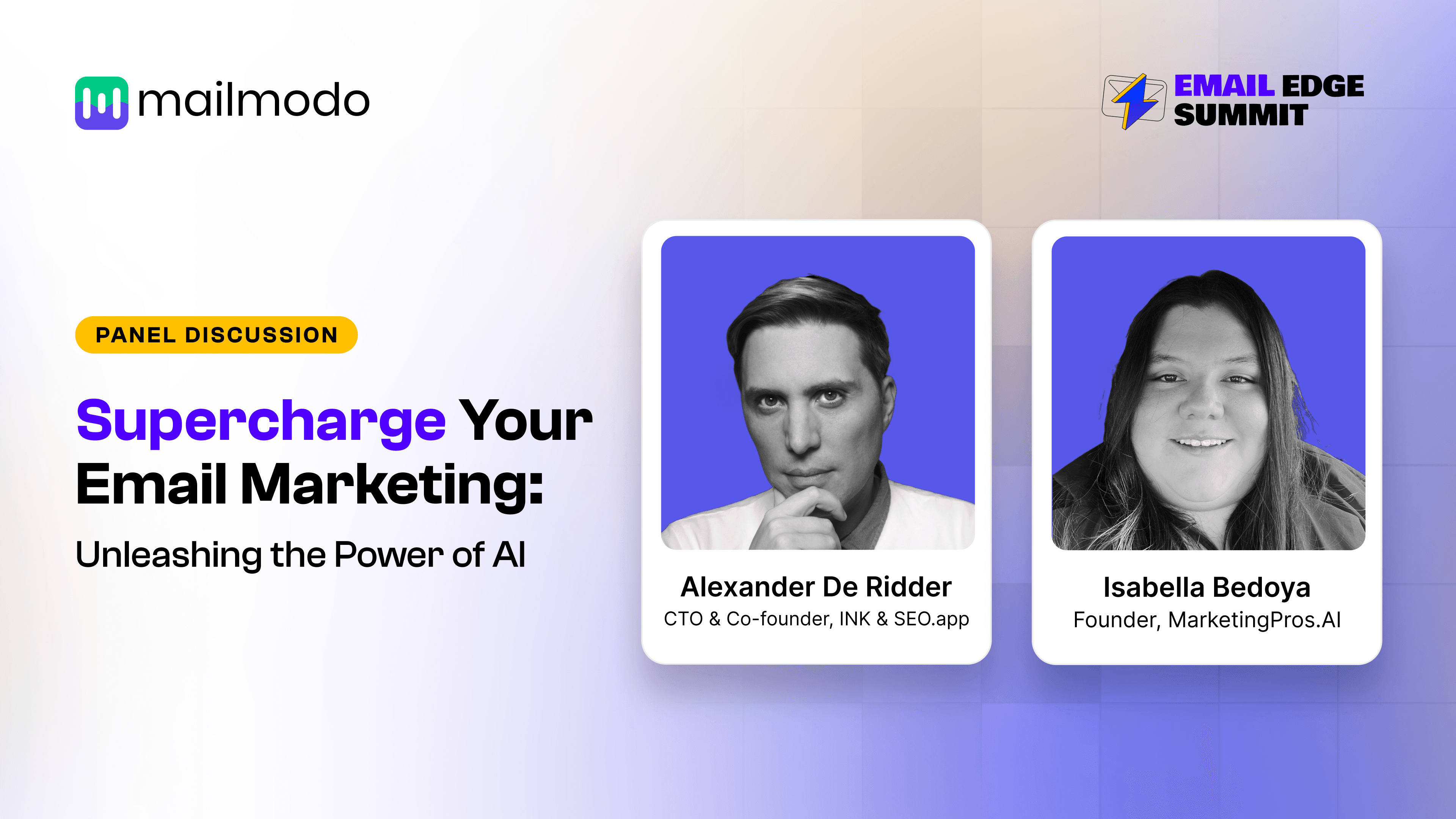 mailmodo

EMAIL EDGE SUMMIT

PANEL DISCUSSION

Supercharge Your Email Marketing:

Unleashing the Power of AI

Alexander De Ridder
CTO & Co-founder, INK & SEO.app

Isabella Bedoya
Founder, MarketingPros.AI